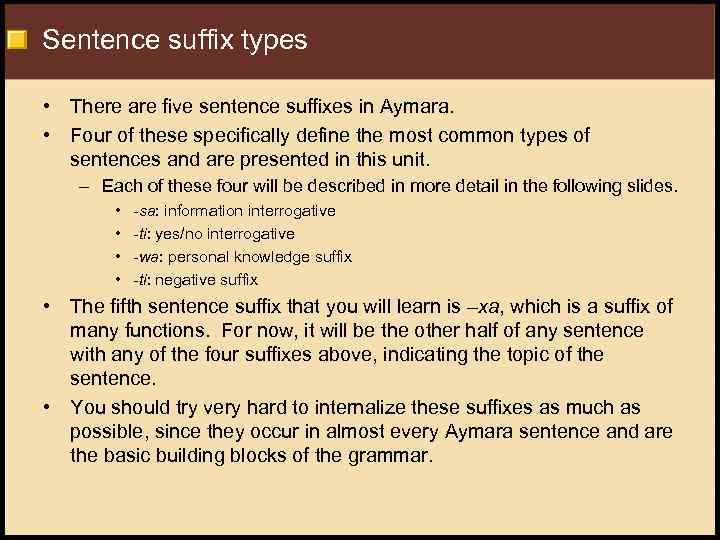 Sentence suffix types

• There are five sentence suffixes in Aymara.
• Four of these specifically define the most common types of sentences and are presented in this unit.
– Each of these four will be described in more detail in the following slides.
• -sa: information interrogative
• -ti: yes/no interrogative
• -wa: personal knowledge suffix
• -ti: negative suffix
• The fifth sentence suffix that you will learn is –xa, which is a suffix of many functions. For now, it will be the other half of any sentence with any of the four suffixes above, indicating the topic of the sentence.
• You should try very hard to internalize these suffixes as much as possible, since they occur in almost every Aymara sentence and are the basic building blocks of the grammar.